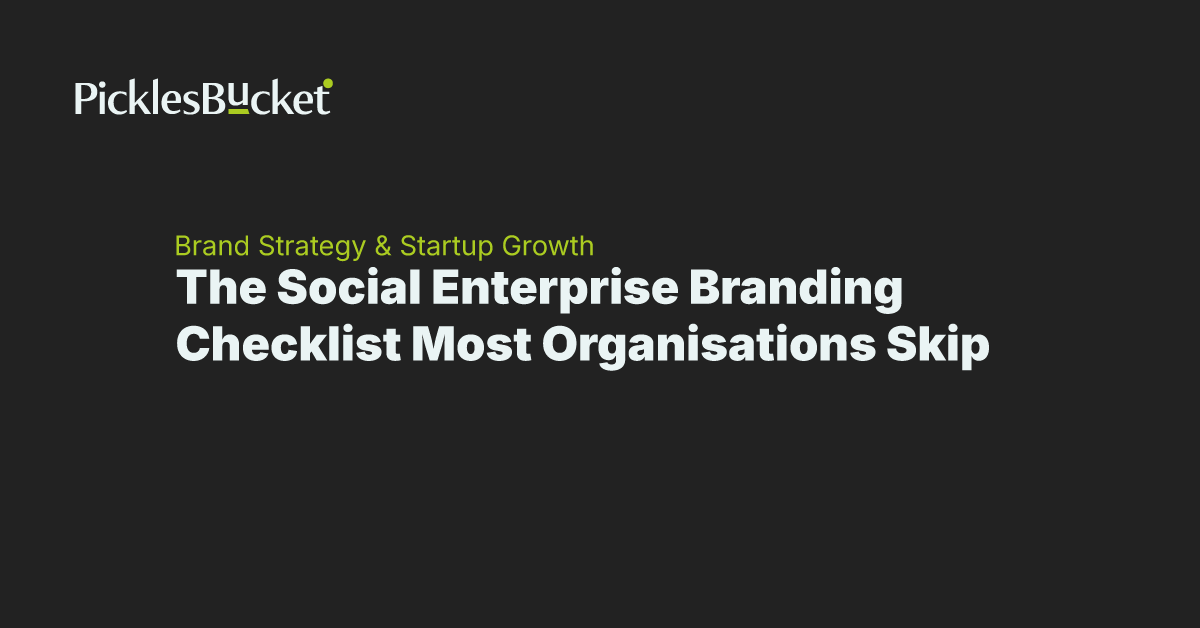 PicklesBucket

Brand Strategy & Startup Growth

The Social Enterprise Branding Checklist Most Organisations Skip